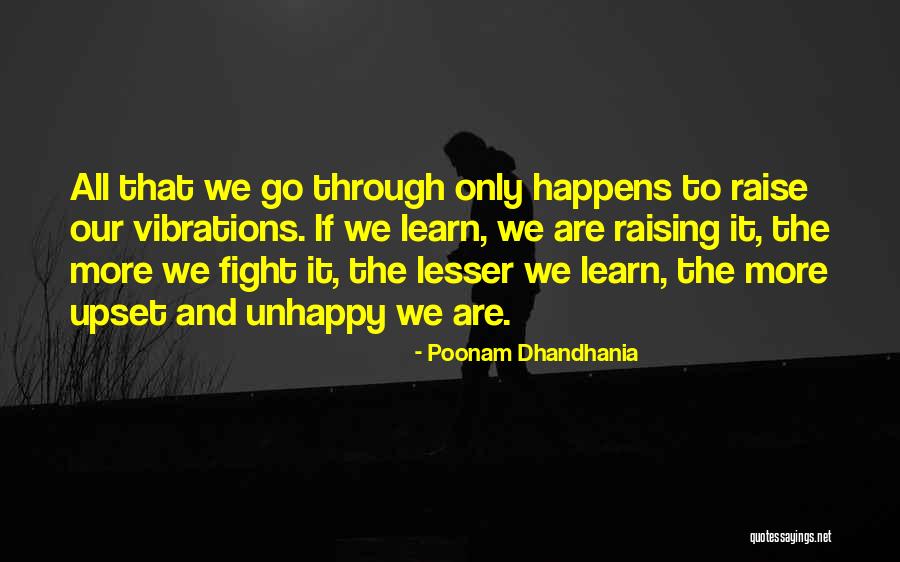 All that we go through only happens to raise our vibrations. If we learn, we are raising it, the more we fight it, the lesser we learn, the more upset and unhappy we are.

- Poonam Dhandhania

quotessayings.net